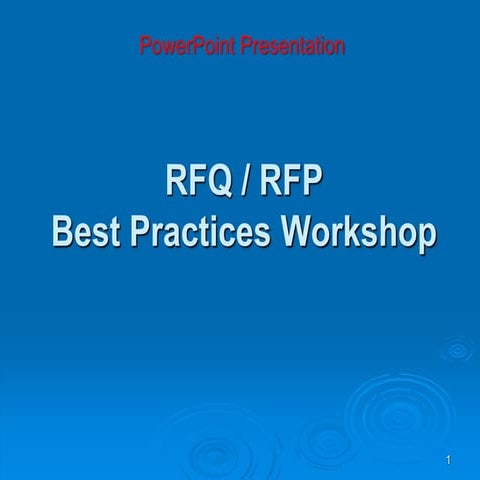 PowerPoint Presentation

RFQ / RFP
Best Practices Workshop

1